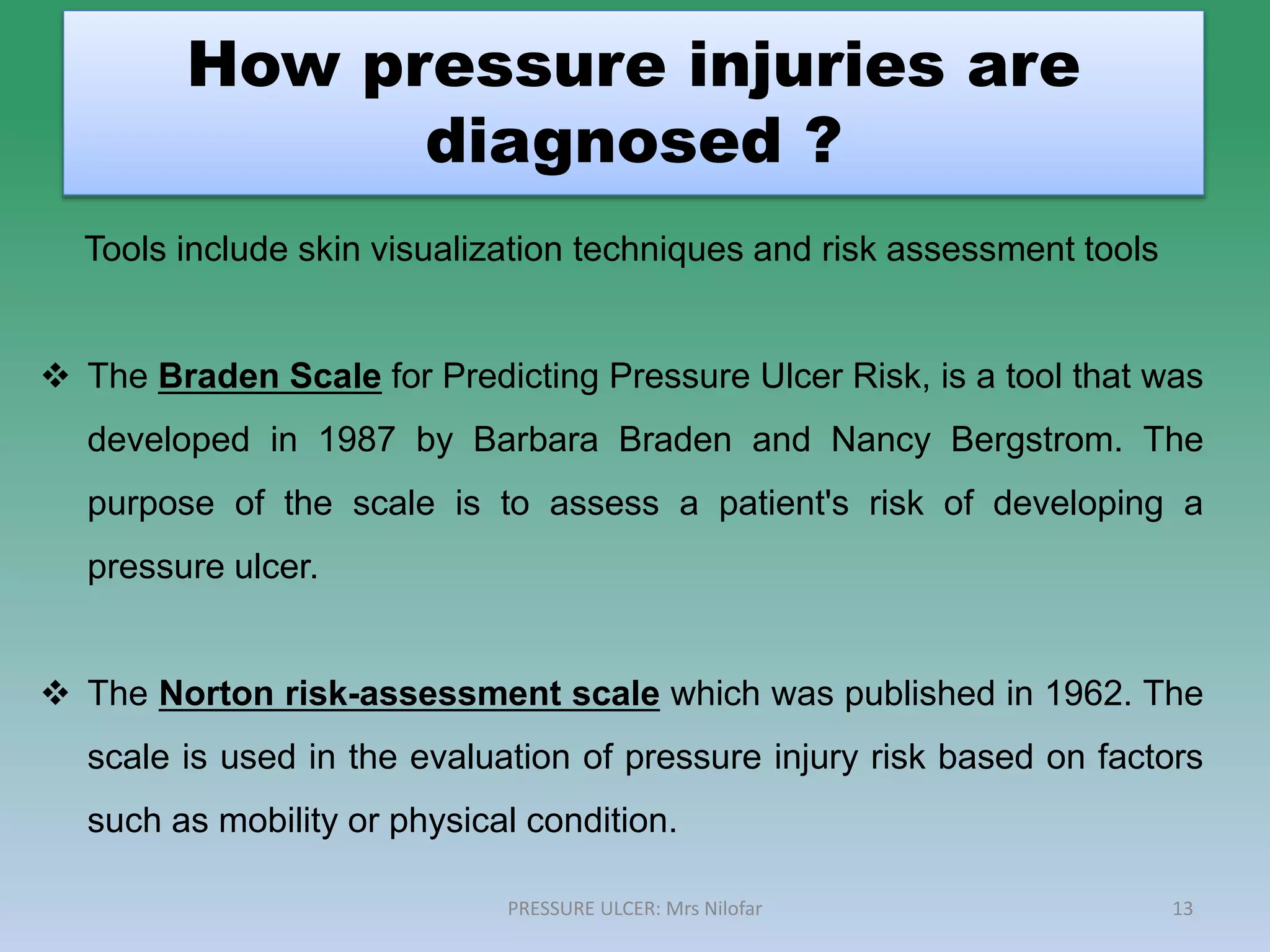 How pressure injuries are diagnosed ?

Tools include skin visualization techniques and risk assessment tools

❖ The Braden Scale for Predicting Pressure Ulcer Risk, is a tool that was developed in 1987 by Barbara Braden and Nancy Bergstrom. The purpose of the scale is to assess a patient's risk of developing a pressure ulcer.

❖ The Norton risk-assessment scale which was published in 1962. The scale is used in the evaluation of pressure injury risk based on factors such as mobility or physical condition.

PRESSURE ULCER: Mrs Nilofar

13